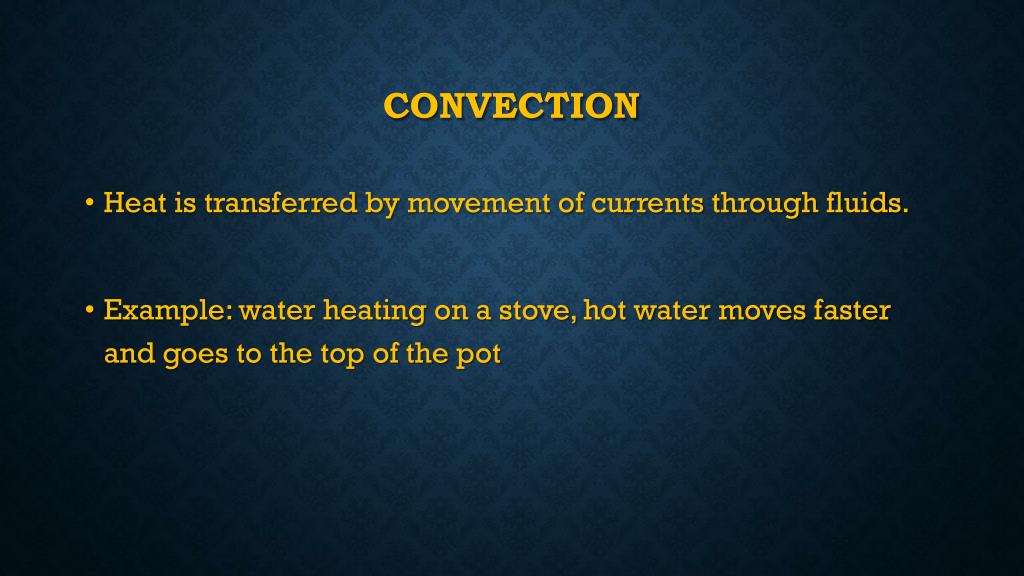 CONVECTION

• Heat is transferred by movement of currents through fluids.

• Example: water heating on a stove, hot water moves faster and goes to the top of the pot